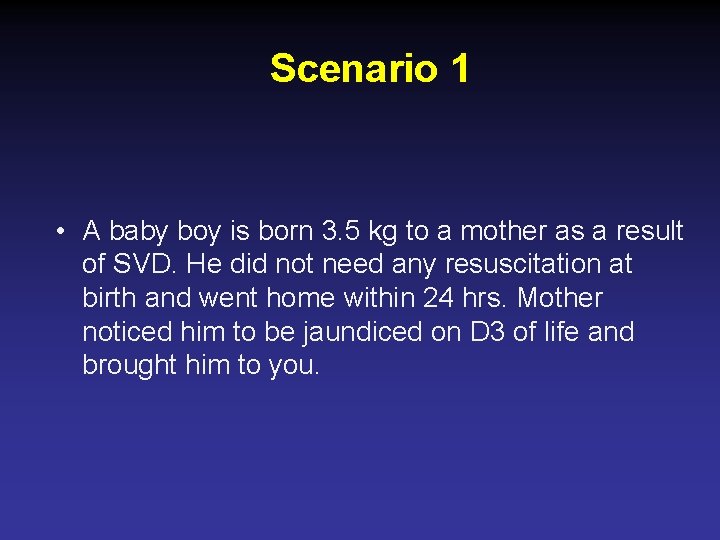 Scenario 1

• A baby boy is born 3.5 kg to a mother as a result of SVD. He did not need any resuscitation at birth and went home within 24 hrs. Mother noticed him to be jaundiced on D3 of life and brought him to you.